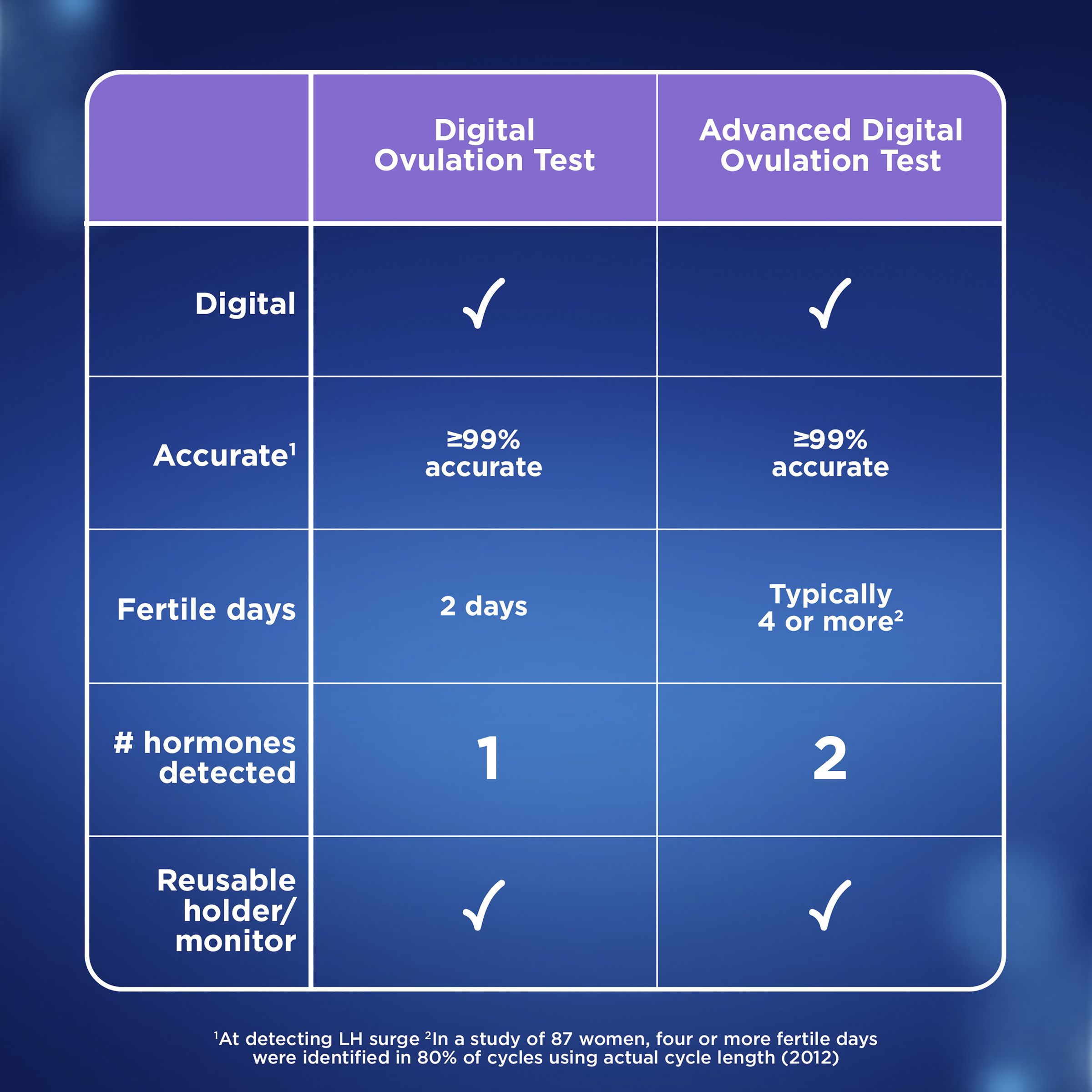 | | Digital Ovulation Test | Advanced Digital Ovulation Test |
|---|---|---|
| Digital | ✓ | ✓ |
| Accurate$^1$ | ≥99% accurate | ≥99% accurate |
| Fertile days | 2 days | Typically 4 or more$^2$ |
| # hormones detected | 1 | 2 |
| Reusable holder/ monitor | ✓ | ✓ |

$^1$At detecting LH surge $^2$In a study of 87 women, four or more fertile days were identified in 80% of cycles using actual cycle length (2012)